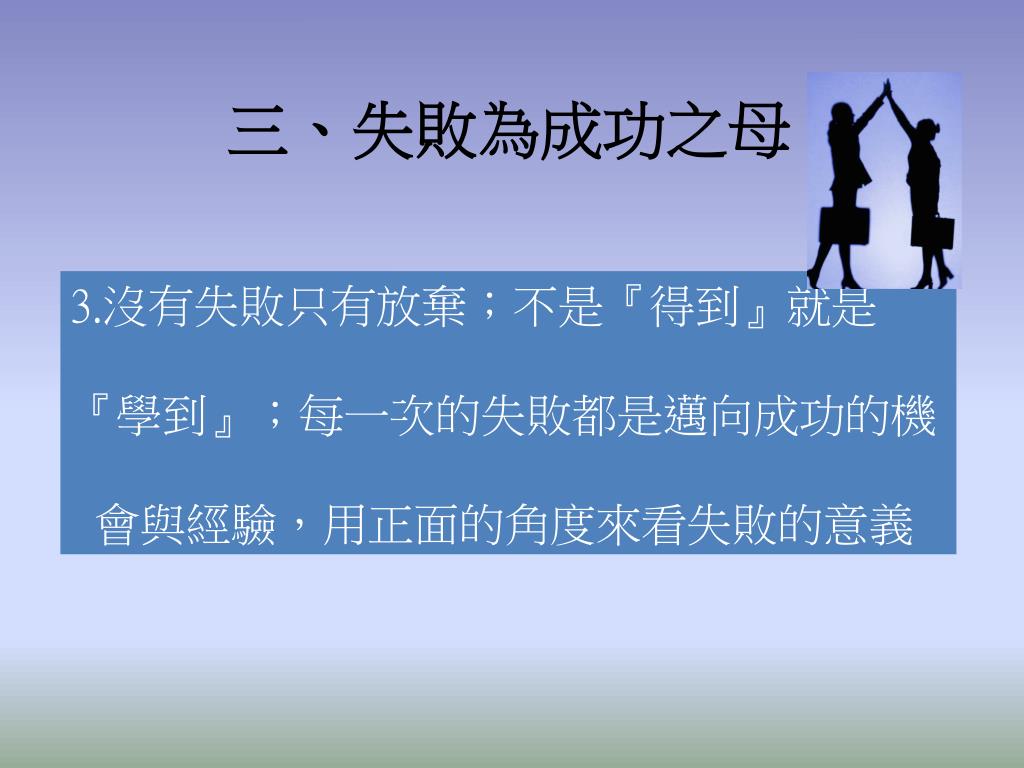 三、失敗為成功之母

3.沒有失敗只有放棄；不是『得到』就是『學到』；每一次的失敗都是邁向成功的機會與經驗，用正面的角度來看失敗的意義